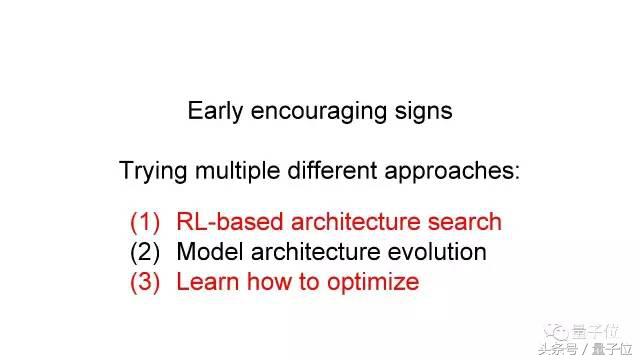 Early encouraging signs

Trying multiple different approaches:

(1) RL-based architecture search
(2) Model architecture evolution
(3) Learn how to optimize

量子位
头条号 / 量子位